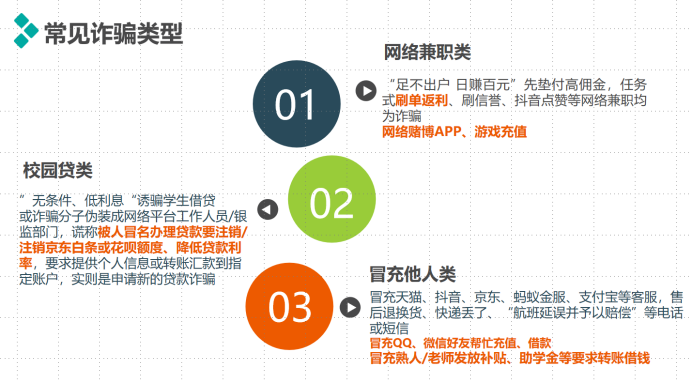 常见诈骗类型

01

网络兼职类

“足不出户 日赚百元”先垫付高佣金，任务式刷单返利、刷信誉、抖音点赞等网络兼职均为诈骗
网络赌博APP、游戏充值

02

校园贷类

”无条件、低利息“诱骗学生借贷或诈骗分子伪装成网络平台工作人员/银监部门，谎称被人冒名办理贷款要注销/注销京东白条或花呗额度、降低贷款利率，要求提供个人信息或转账汇款到指定账户，实则是申请新的贷款诈骗

03

冒充他人类

冒充天猫、抖音、京东、蚂蚁金服、支付宝等客服，售后退换货、快递丢了、“航班延误并予以赔偿”等电话或短信
冒充QQ、微信好友帮忙充值、借款
冒充熟人/老师发放补贴、助学金等要求转账借钱